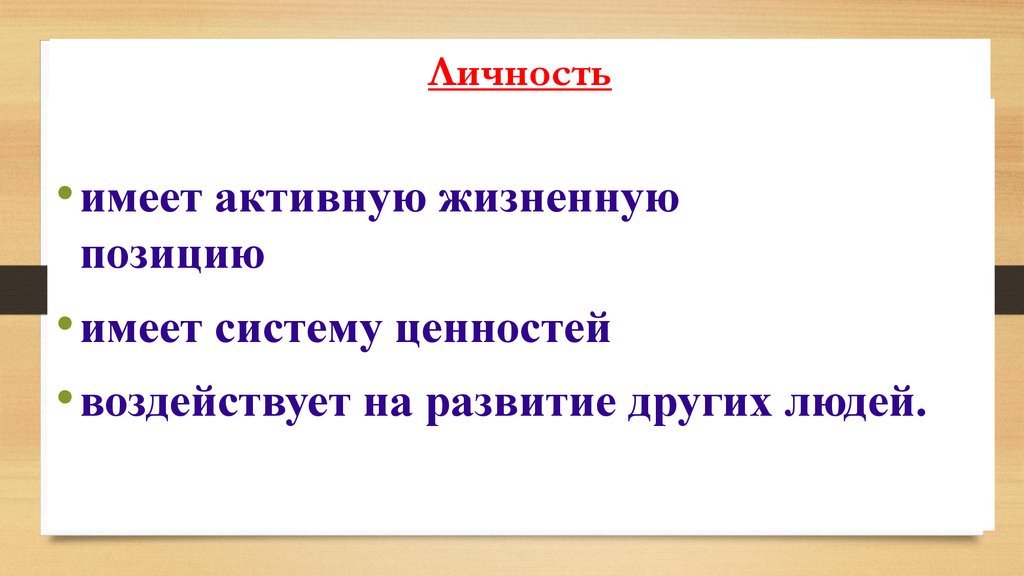 Личность

• имеет активную жизненную позицию

• имеет систему ценностей

• воздействует на развитие других людей.